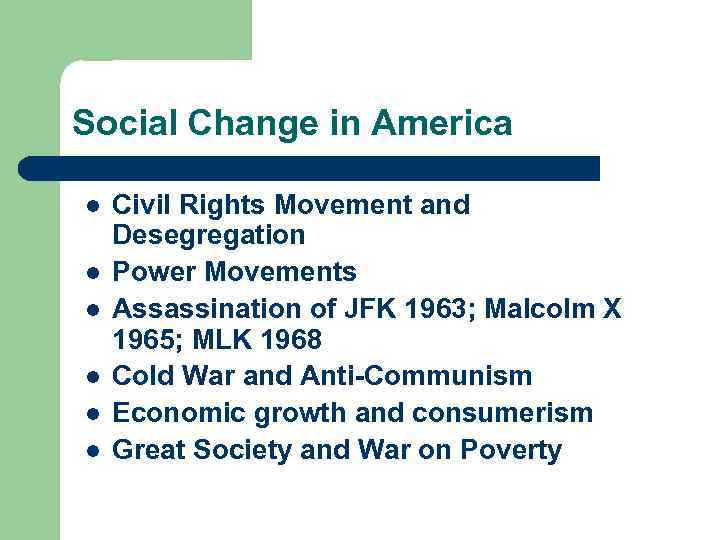 Social Change in America

- Civil Rights Movement and Desegregation
- Power Movements
- Assassination of JFK 1963; Malcolm X 1965; MLK 1968
- Cold War and Anti-Communism
- Economic growth and consumerism
- Great Society and War on Poverty